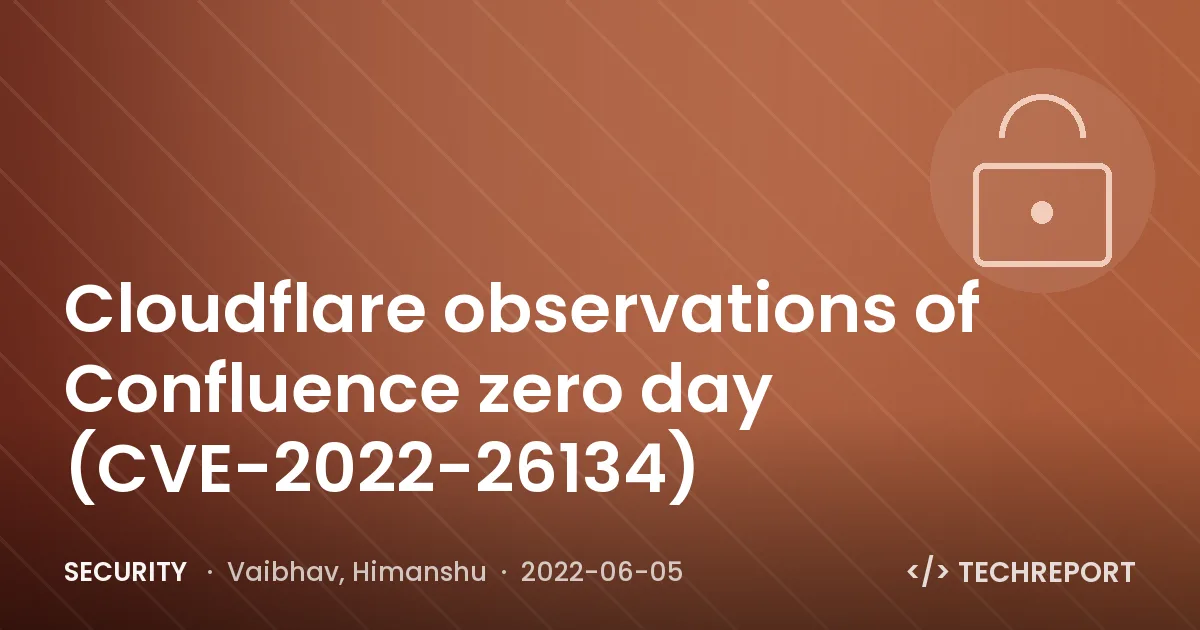 Cloudflare observations of Confluence zero day (CVE-2022-26134)

SECURITY · Vaibhav, Himanshu · 2022-06-05

</> TECHREPORT